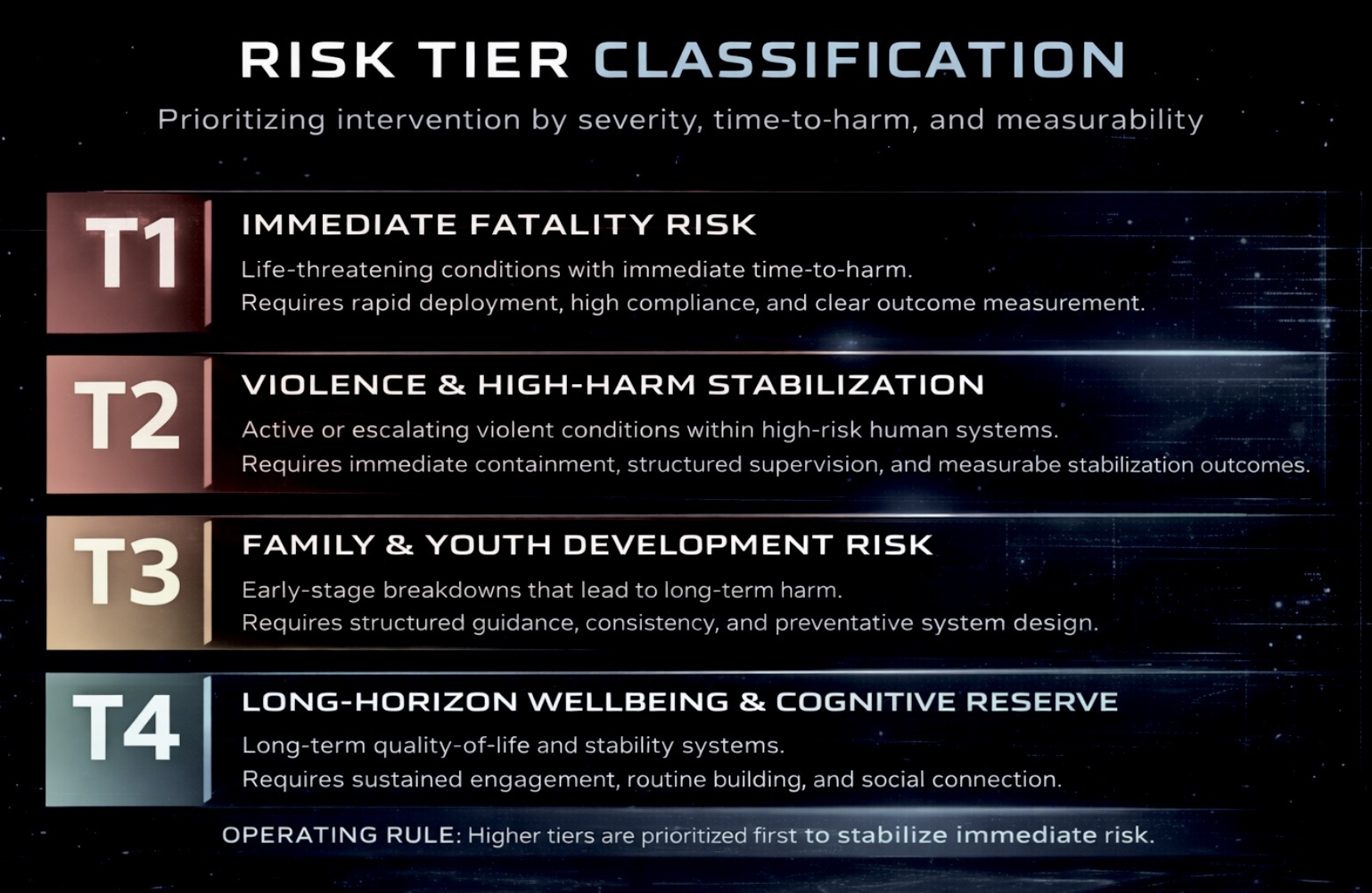 RISK TIER CLASSIFICATION

Prioritizing intervention by severity, time-to-harm, and measurability

T1

IMMEDIATE FATALITY RISK

Life-threatening conditions with immediate time-to-harm.
Requires rapid deployment, high compliance, and clear outcome measurement.

T2

VIOLENCE & HIGH-HARM STABILIZATION

Active or escalating violent conditions within high-risk human systems.
Requires immediate containment, structured supervision, and measurabe stabilization outcomes.

T3

FAMILY & YOUTH DEVELOPMENT RISK

Early-stage breakdowns that lead to long-term harm.
Requires structured guidance, consistency, and preventative system design.

T4

LONG-HORIZON WELLBEING & COGNITIVE RESERVE

Long-term quality-of-life and stability systems.
Requires sustained engagement, routine building, and social connection.

OPERATING RULE: Higher tiers are prioritized first to stabilize immediate risk.